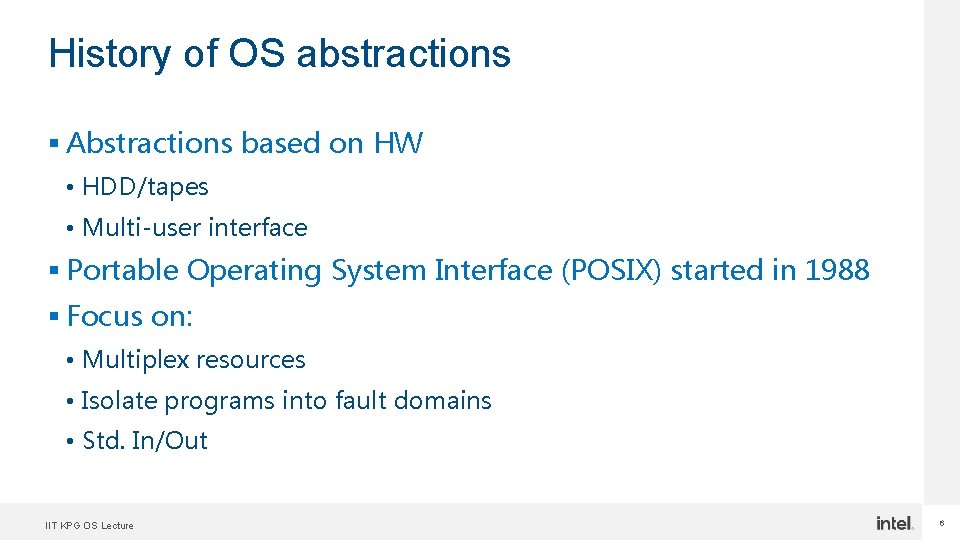 History of OS abstractions

▪ Abstractions based on HW
• HDD/tapes
• Multi-user interface
▪ Portable Operating System Interface (POSIX) started in 1988
▪ Focus on:
• Multiplex resources
• Isolate programs into fault domains
• Std. In/Out

IIT KPG OS Lecture

intel.

6